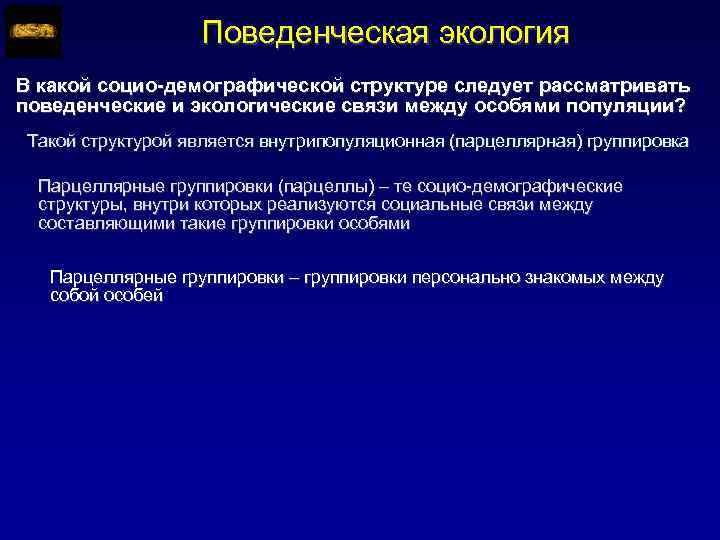 Поведенческая экология

В какой социо-демографической структуре следует рассматривать поведенческие и экологические связи между особями популяции?

Такой структурой является внутрипопуляционная (парцеллярная) группировка

Парцеллярные группировки (парцеллы) – те социо-демографические структуры, внутри которых реализуются социальные связи между составляющими такие группировки особями

Парцеллярные группировки – группировки персонально знакомых между собой особей